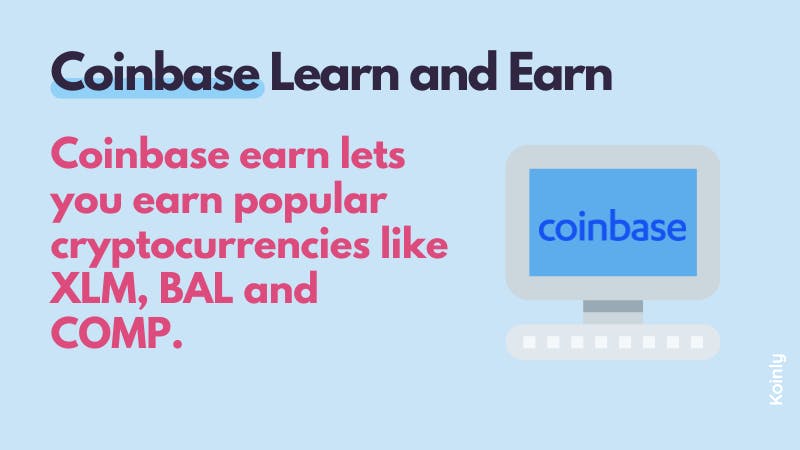 Coinbase Learn and Earn

Coinbase earn lets you earn popular cryptocurrencies like XLM, BAL and COMP.

coinbase

Koinly